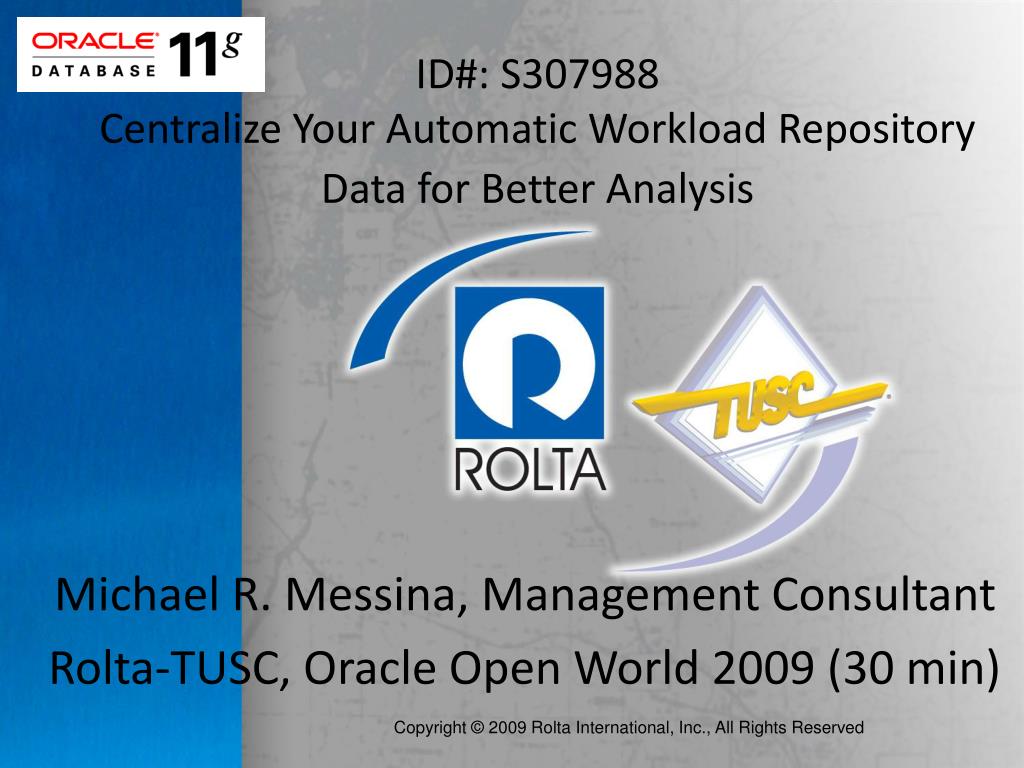 ORACLE
DATABASE 11g

ID#: S307988
Centralize Your Automatic Workload Repository Data for Better Analysis

ROLTA

TUSC

Michael R. Messina, Management Consultant
Rolta-TUSC, Oracle Open World 2009 (30 min)

Copyright © 2009 Rolta International, Inc., All Rights Reserved